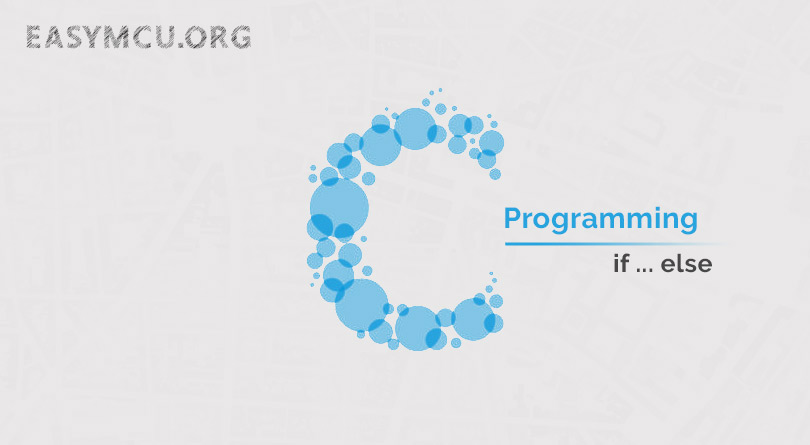 EASYMCU.ORG

C

Programming

if ... else